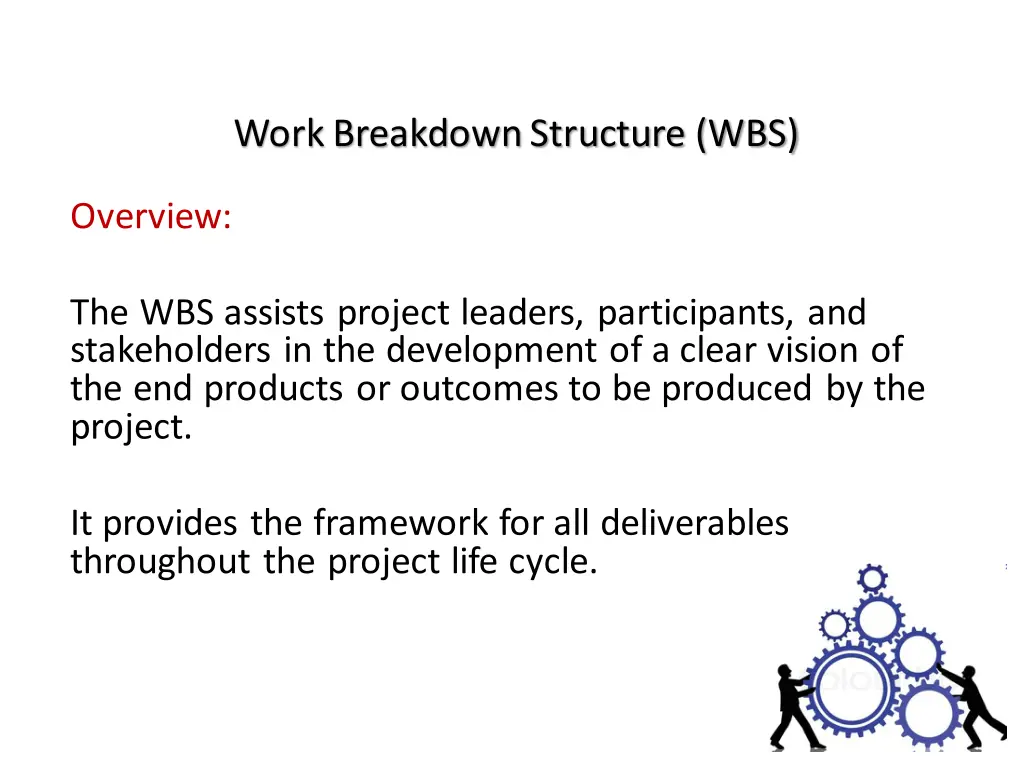 Work Breakdown Structure (WBS)

Overview:

The WBS assists project leaders, participants, and stakeholders in the development of a clear vision of the end products or outcomes to be produced by the project.

It provides the framework for all deliverables throughout the project life cycle.